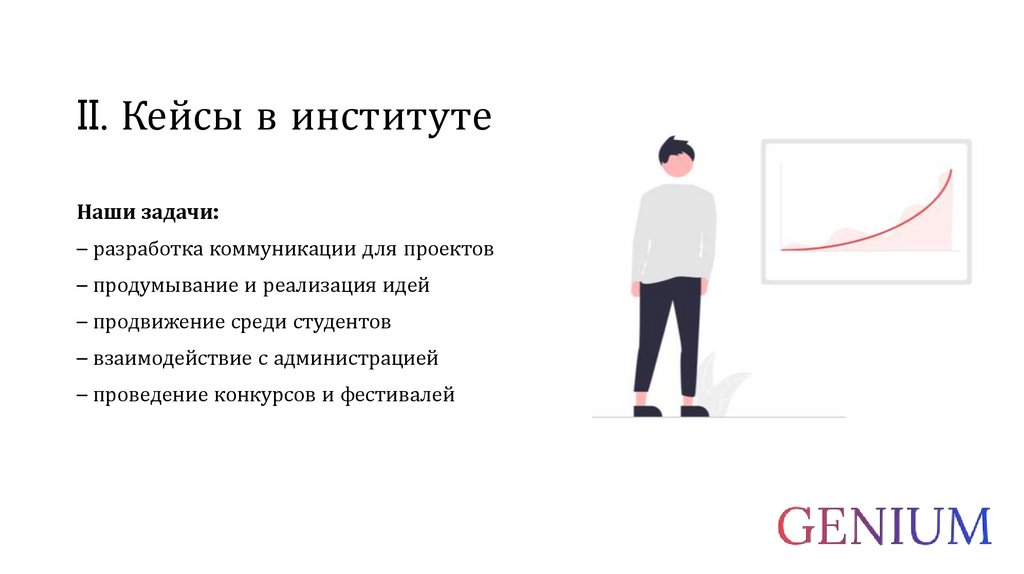 II. Кейсы в институте

Наши задачи:
– разработка коммуникации для проектов
– продумывание и реализация идей
– продвижение среди студентов
– взаимодействие с администрацией
– проведение конкурсов и фестивалей

GENIUM